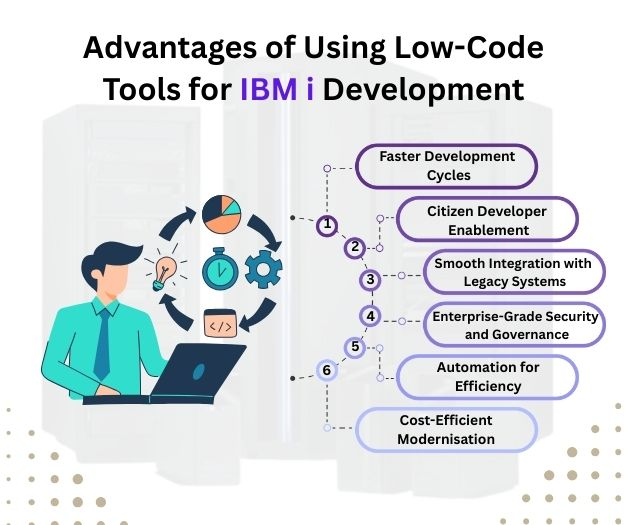 Advantages of Using Low-Code Tools for IBM i Development

</>

1
Faster Development Cycles

2
Citizen Developer Enablement

3
Smooth Integration with Legacy Systems

4
Enterprise-Grade Security and Governance

5
Automation for Efficiency

6
Cost-Efficient Modernisation